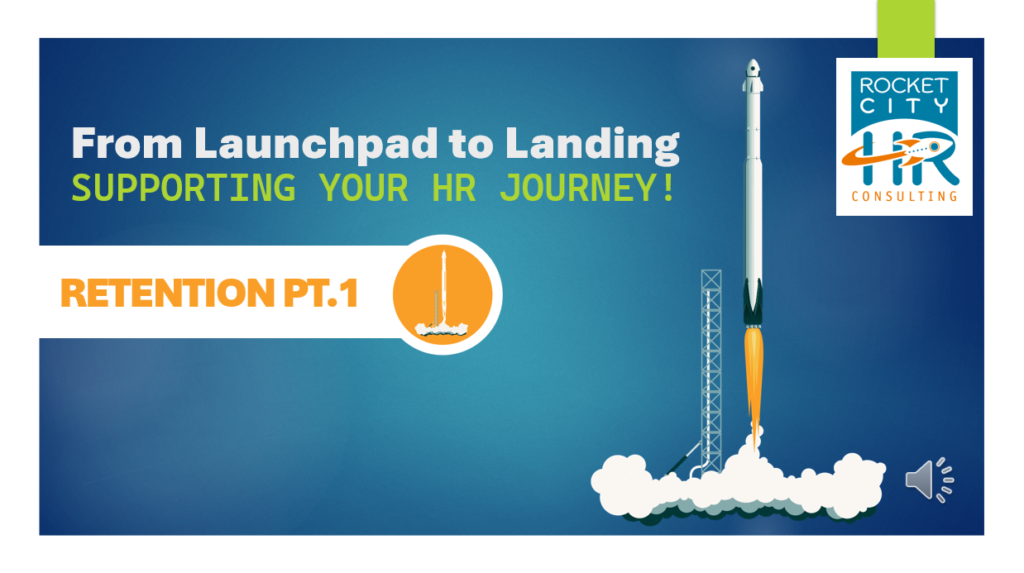 From Launchpad to Landing
SUPPORTING YOUR HR JOURNEY!

RETENTION PT.1

ROCKET CITY
HR
CONSULTING